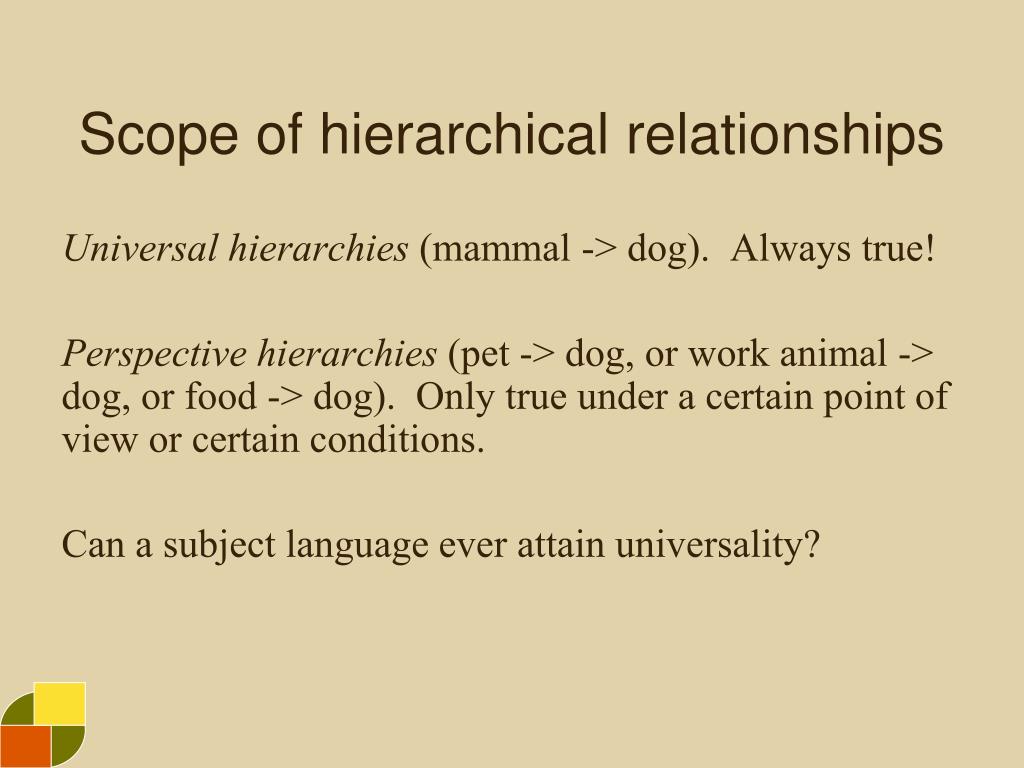 Scope of hierarchical relationships

Universal hierarchies (mammal -> dog). Always true!

Perspective hierarchies (pet -> dog, or work animal -> dog, or food -> dog). Only true under a certain point of view or certain conditions.

Can a subject language ever attain universality?